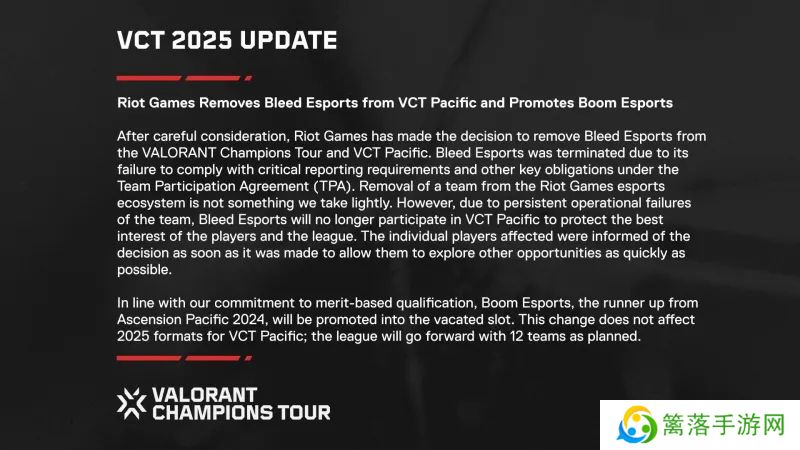 VCT 2025 UPDATE

Riot Games Removes Bleed Esports from VCT Pacific and Promotes Boom Esports

After careful consideration, Riot Games has made the decision to remove Bleed Esports from the VALORANT Champions Tour and VCT Pacific. Bleed Esports was terminated due to its failure to comply with critical reporting requirements and other key obligations under the Team Participation Agreement (TPA). Removal of a team from the Riot Games esports ecosystem is not something we take lightly. However, due to persistent operational failures of the team, Bleed Esports will no longer participate in VCT Pacific to protect the best interest of the players and the league. The individual players affected were informed of the decision as soon as it was made to allow them to explore other opportunities as quickly as possible.

In line with our commitment to merit-based qualification, Boom Esports, the runner up from Ascension Pacific 2024, will be promoted into the vacated slot. This change does not affect 2025 formats for VCT Pacific; the league will go forward with 12 teams as planned.

VALORANT CHAMPIONS TOUR

篱落手游网